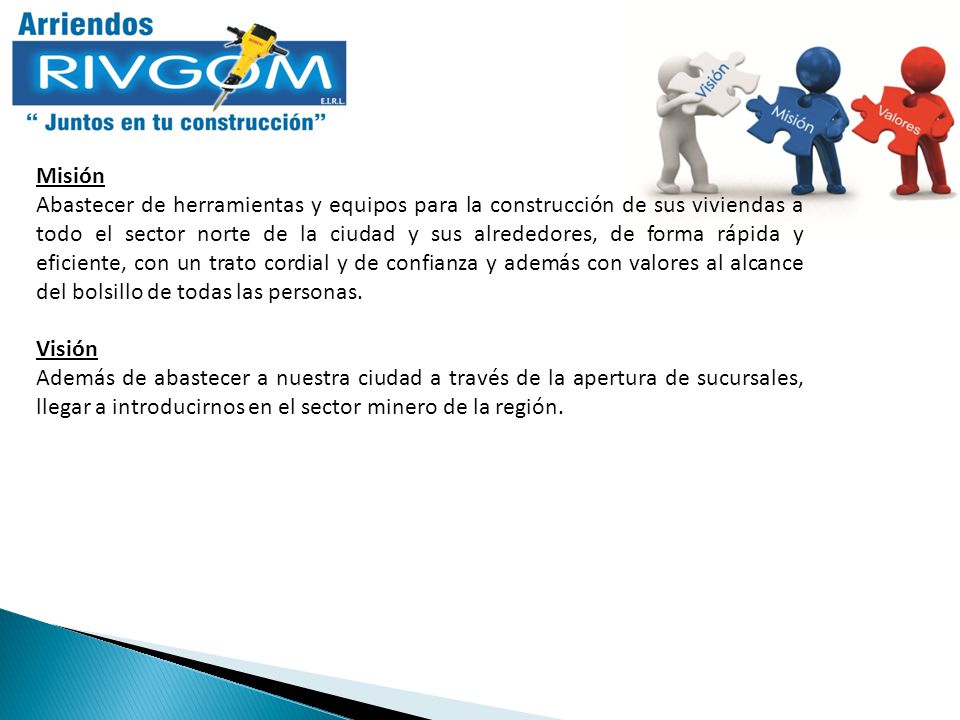 Arriendos
RIVGOM
E.I.R.L.
“ Juntos en tu construcción”

Visión
Misión
Valores

Misión
Abastecer de herramientas y equipos para la construcción de sus viviendas a todo el sector norte de la ciudad y sus alrededores, de forma rápida y eficiente, con un trato cordial y de confianza y además con valores al alcance del bolsillo de todas las personas.

Visión
Además de abastecer a nuestra ciudad a través de la apertura de sucursales, llegar a introducirnos en el sector minero de la región.